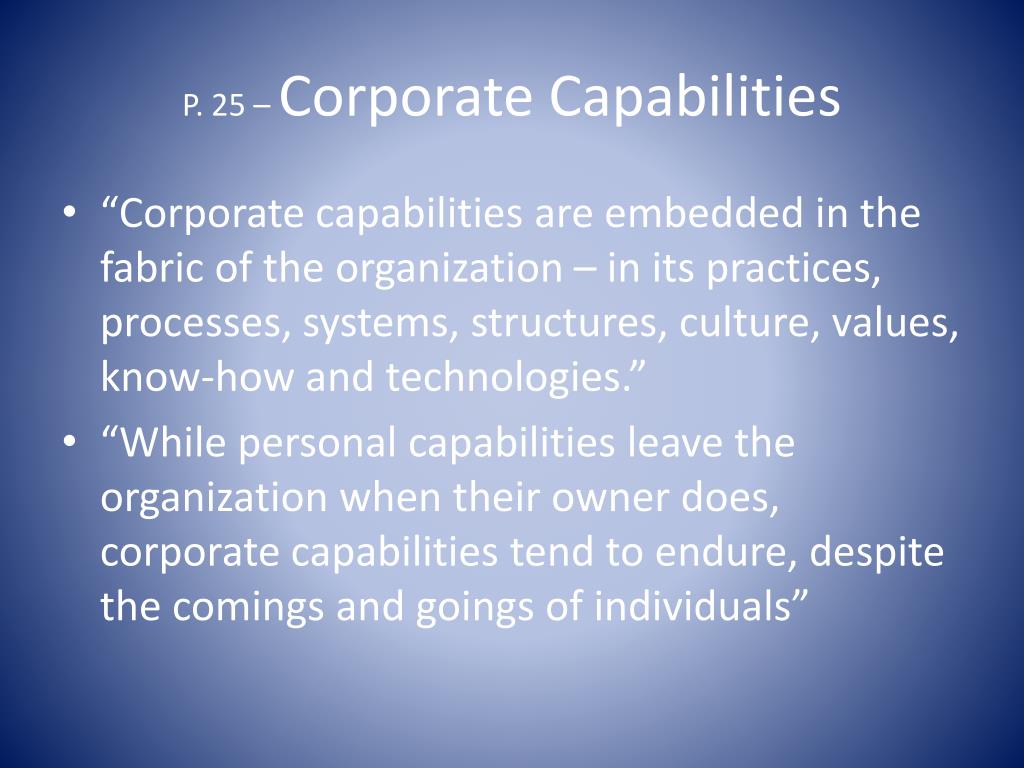 P. 25 – Corporate Capabilities

• “Corporate capabilities are embedded in the fabric of the organization – in its practices, processes, systems, structures, culture, values, know-how and technologies.”

• “While personal capabilities leave the organization when their owner does, corporate capabilities tend to endure, despite the comings and goings of individuals”